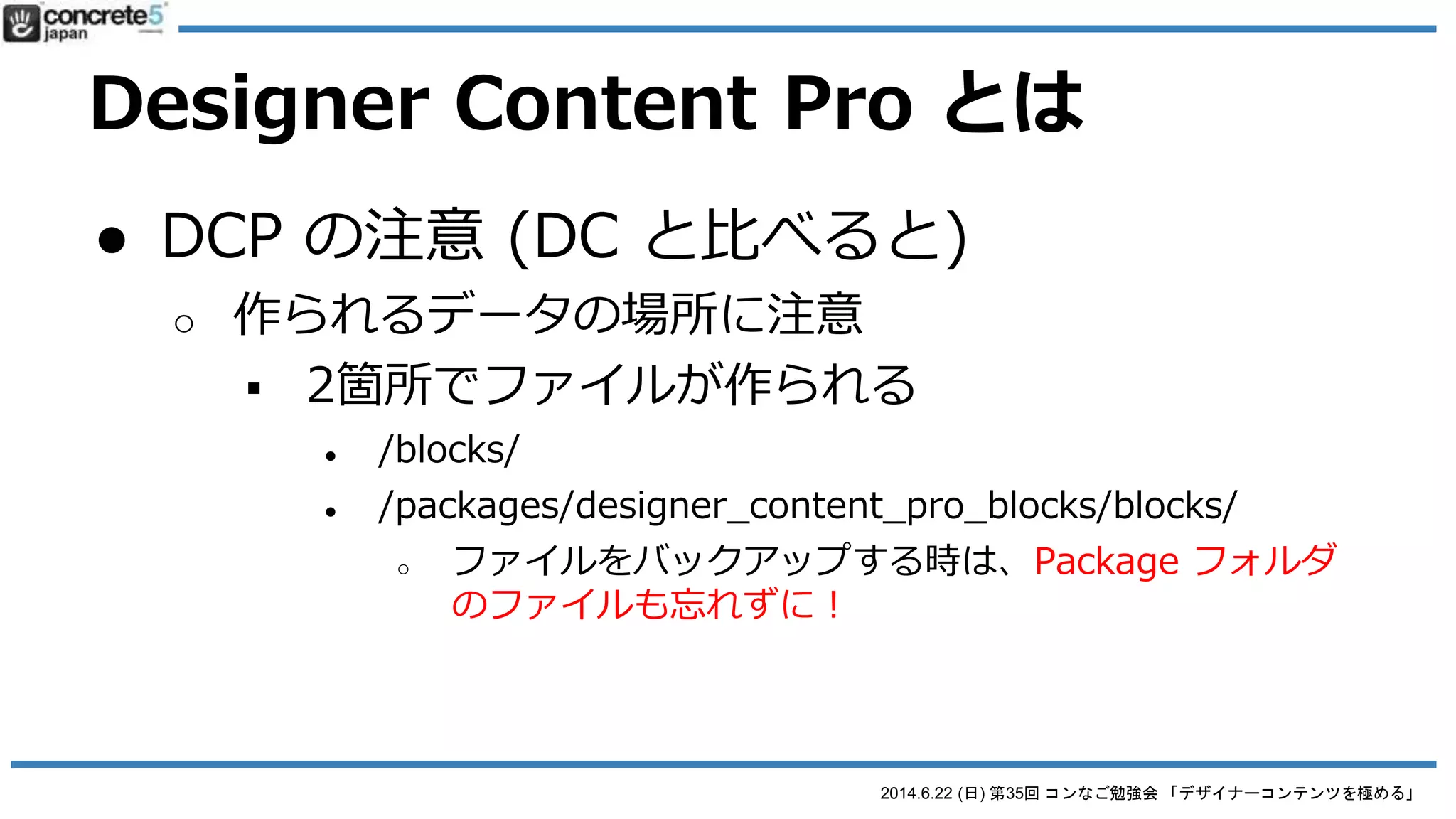 concrete5 japan

Designer Content Pro とは

● DCP の注意 (DC と比べると)

○ 作られるデータの場所に注意

▪ 2箇所でファイルが作られる

• /blocks/

• /packages/designer_content_pro_blocks/blocks/

○ ファイルをバックアップする時は、Package フォルダのファイルも忘れずに！

2014.6.22 (日) 第35回 コンなご勉強会 「デザイナーコンテンツを極める」